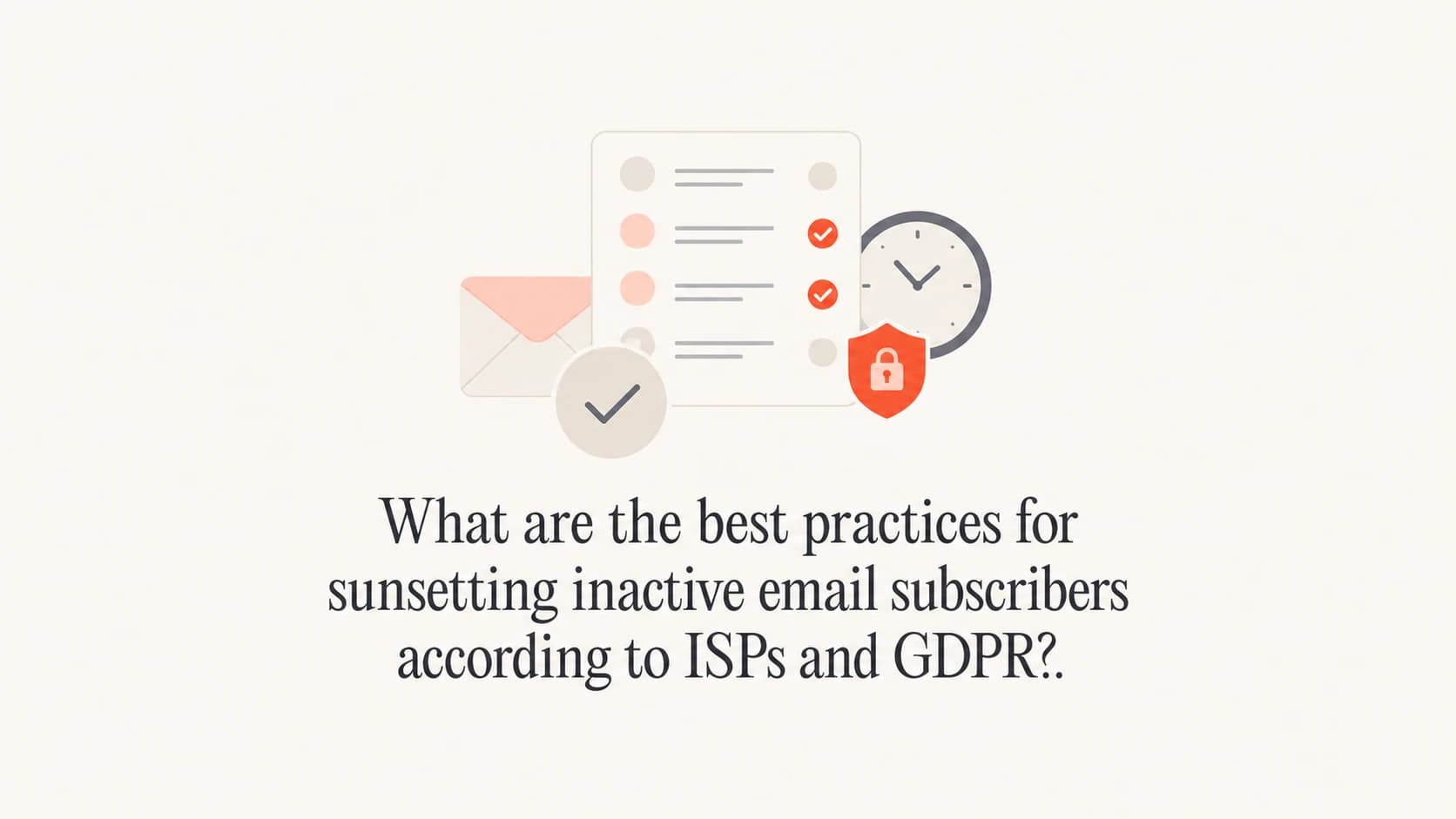 What are the best practices for sunsetting inactive email subscribers according to ISPs and GDPR?.